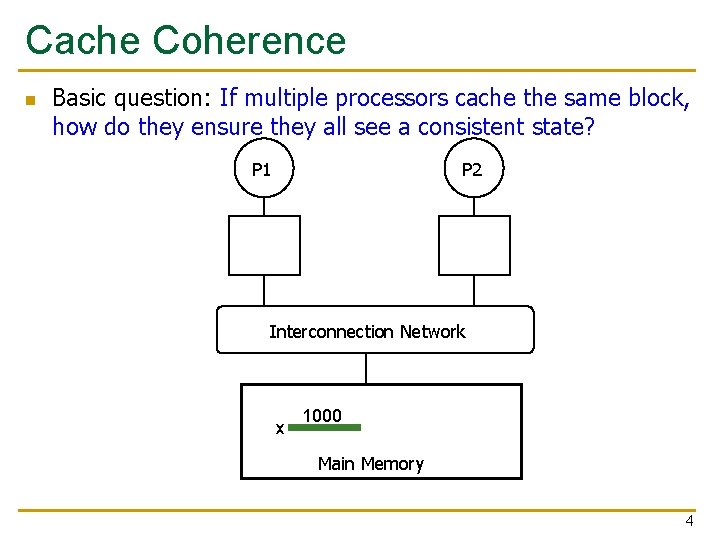 Cache Coherence

Basic question: If multiple processors cache the same block, how do they ensure they all see a consistent state?

P1

P2

Interconnection Network

x

1000

Main Memory

4